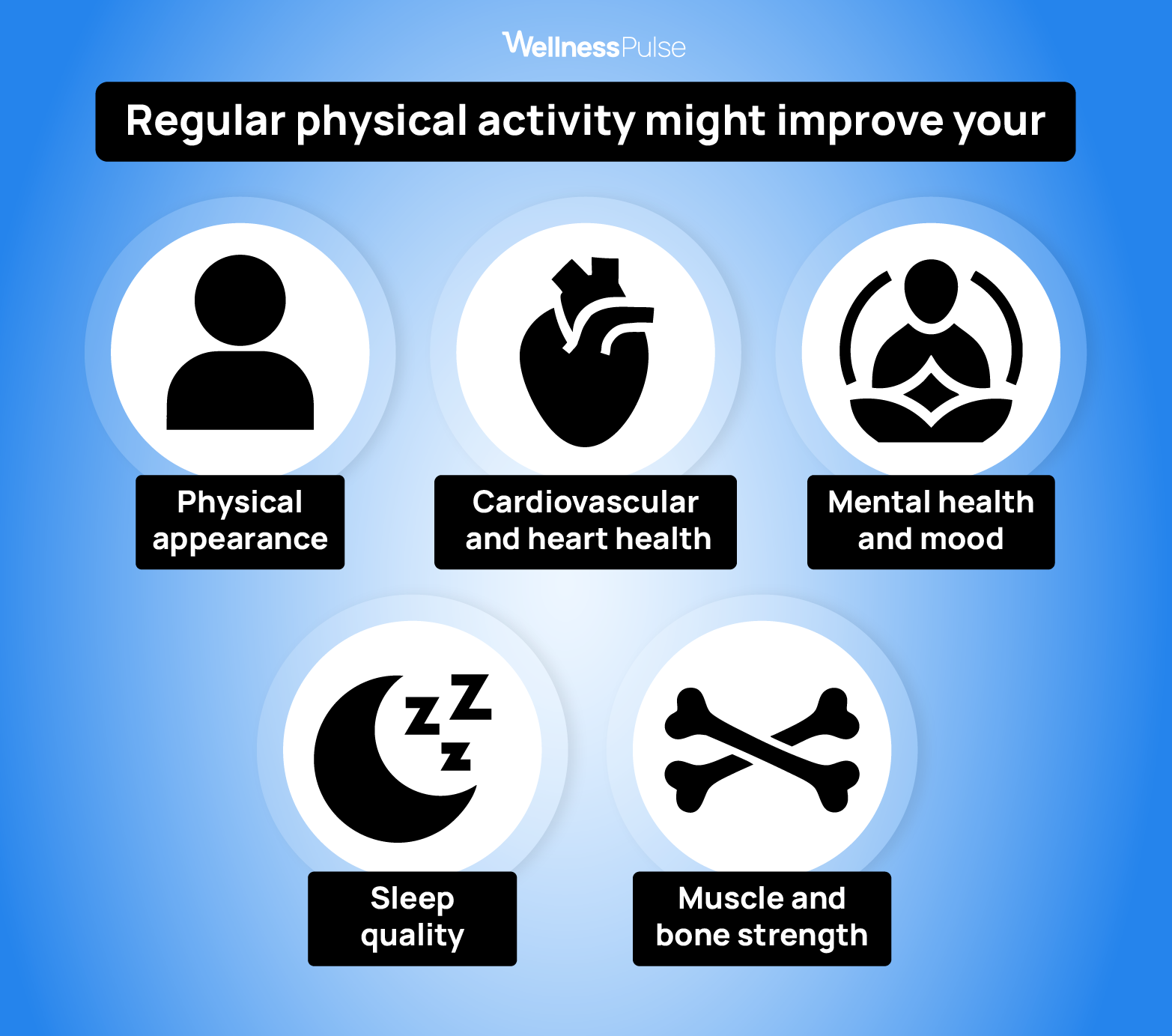 WellnessPulse

Regular physical activity might improve your

Physical appearance

Cardiovascular and heart health

Mental health and mood

Sleep quality

Muscle and bone strength